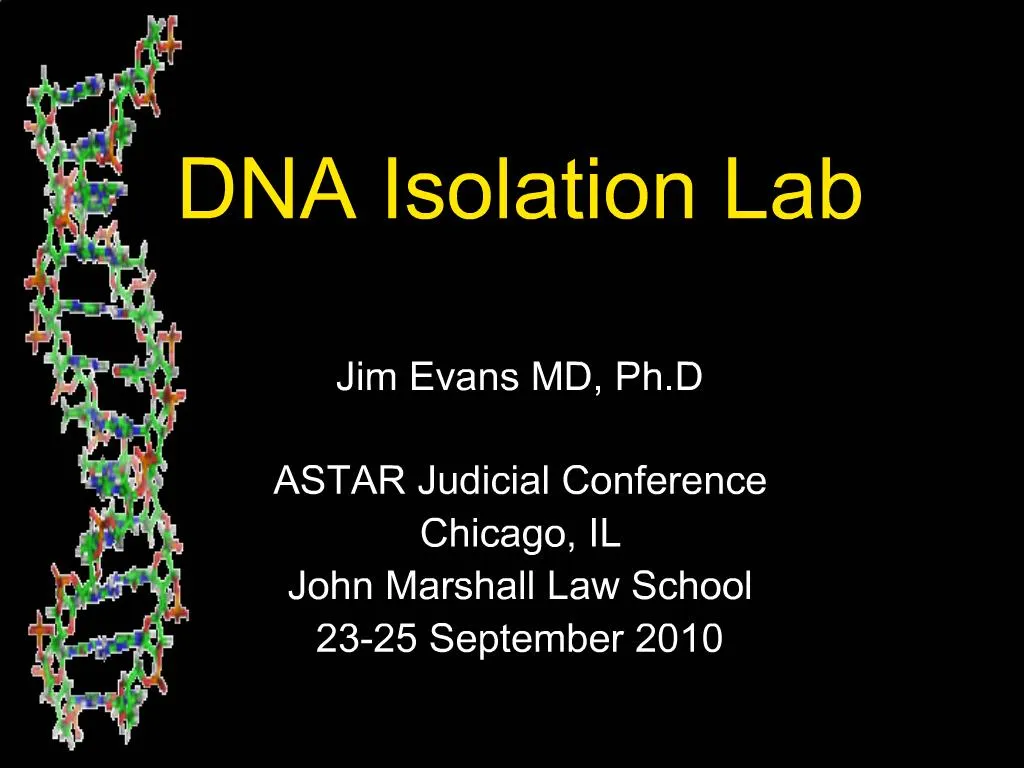 DNA Isolation Lab

Jim Evans MD, Ph.D

ASTAR Judicial Conference
Chicago, IL
John Marshall Law School
23-25 September 2010